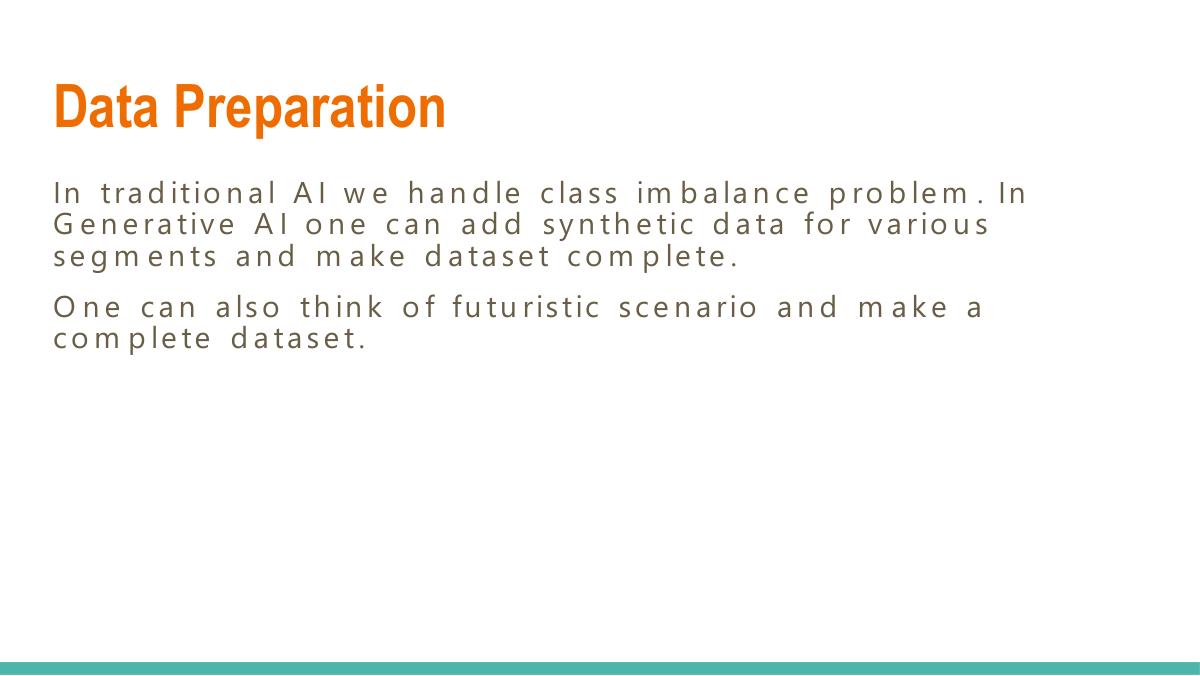 Data Preparation

In traditional AI we handle class imbalance problem. In Generative AI one can add synthetic data for various segments and make dataset complete.

One can also think of futuristic scenario and make a complete dataset.